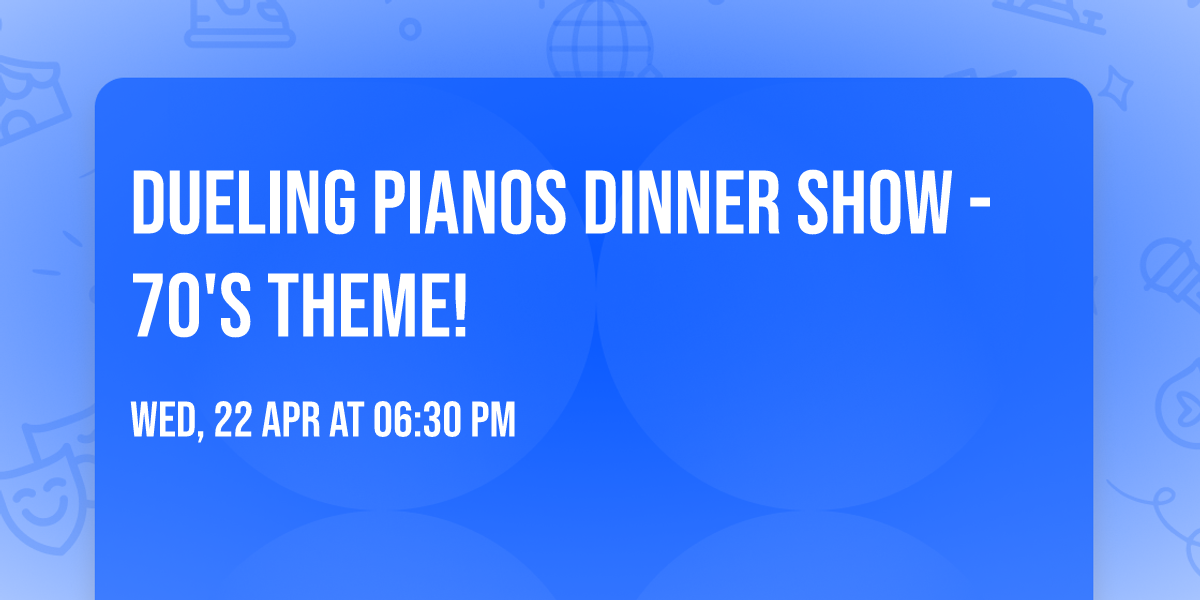 DUELING PIANOS DINNER SHOW - 70'S THEME!

WED, 22 APR AT 06:30 PM